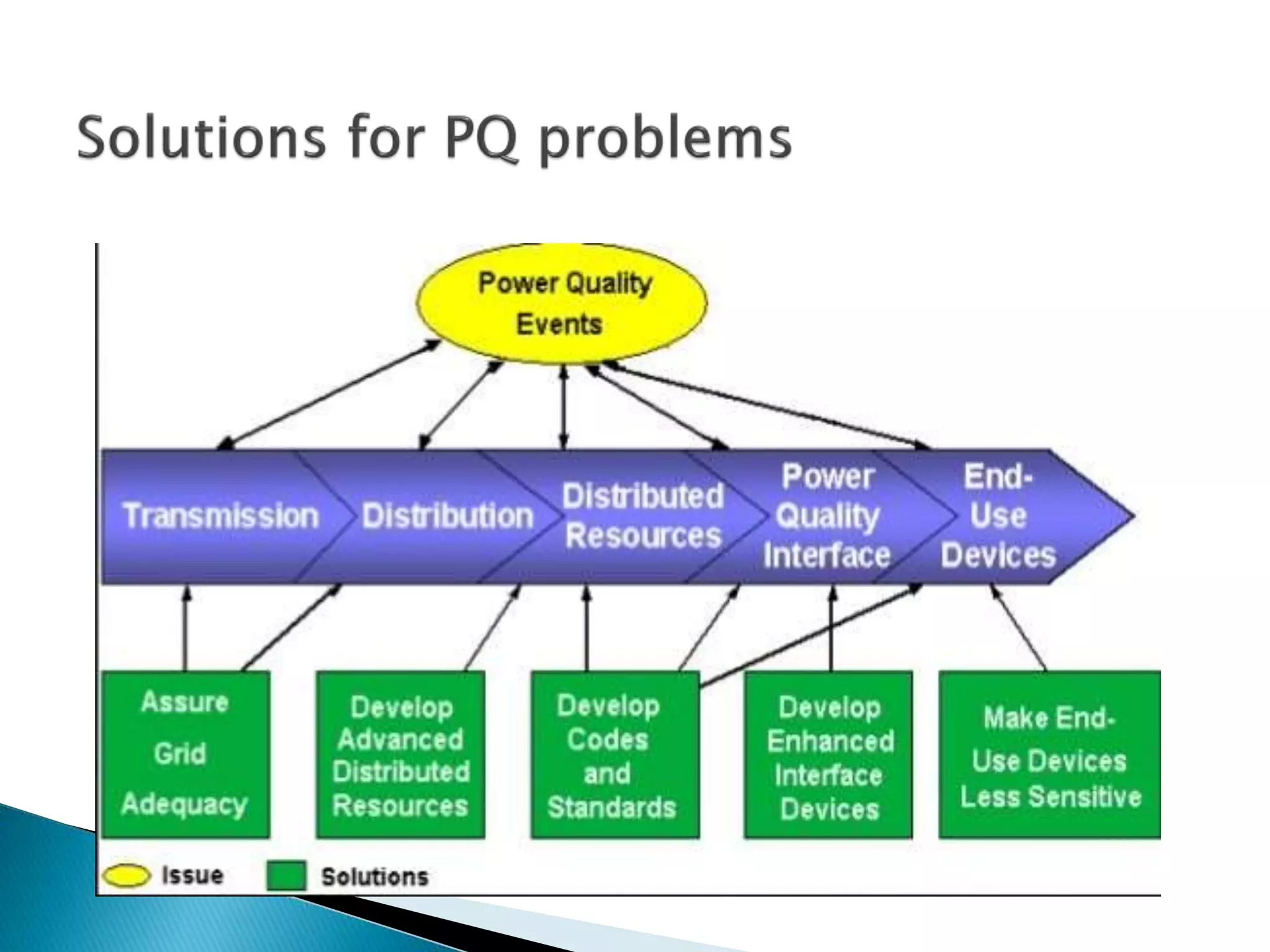 Solutions for PQ problems

Power Quality Events

Transmission

Distribution

Distributed Resources

Power Quality Interface

End-Use Devices

Assure Grid Adequacy

Develop Advanced Distributed Resources

Develop Codes and Standards

Develop Enhanced Interface Devices

Make End-Use Devices Less Sensitive

Issue

Solutions